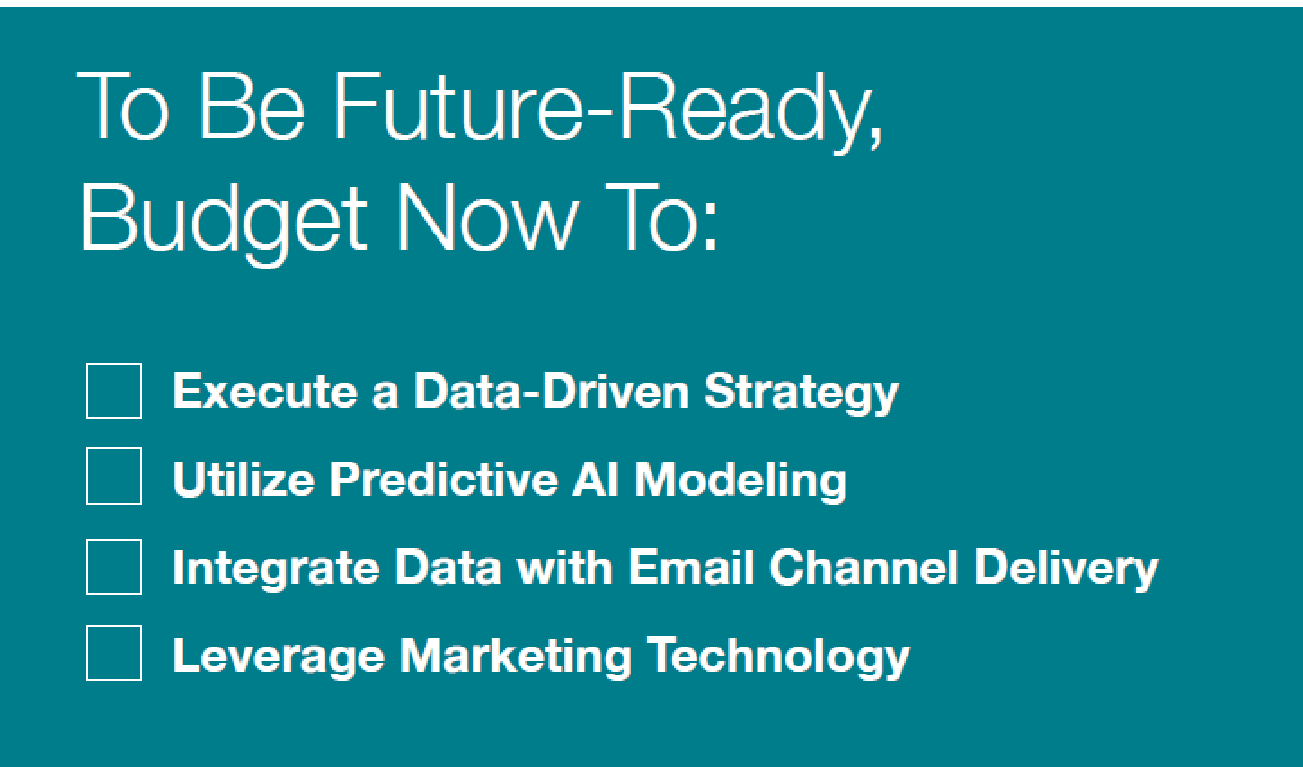 To Be Future-Ready, Budget Now To:

Execute a Data-Driven Strategy

Utilize Predictive AI Modeling

Integrate Data with Email Channel Delivery

Leverage Marketing Technology